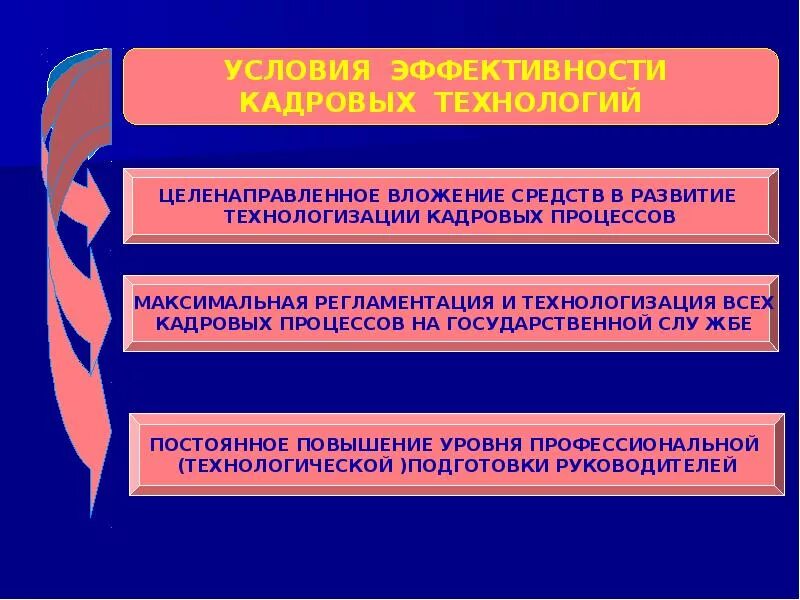 УСЛОВИЯ ЭФФЕКТИВНОСТИ КАДРОВЫХ ТЕХНОЛОГИЙ

ЦЕЛЕНАПРАВЛЕННОЕ ВЛОЖЕНИЕ СРЕДСТВ В РАЗВИТИЕ ТЕХНОЛОГИЗАЦИИ КАДРОВЫХ ПРОЦЕССОВ

МАКСИМАЛЬНАЯ РЕГЛАМЕНТАЦИЯ И ТЕХНОЛОГИЗАЦИЯ ВСЕХ КАДРОВЫХ ПРОЦЕССОВ НА ГОСУДАРСТВЕННОЙ СЛУ ЖБЕ

ПОСТОЯННОЕ ПОВЫШЕНИЕ УРОВНЯ ПРОФЕССИОНАЛЬНОЙ (ТЕХНОЛОГИЧЕСКОЙ )ПОДГОТОВКИ РУКОВОДИТЕЛЕЙ